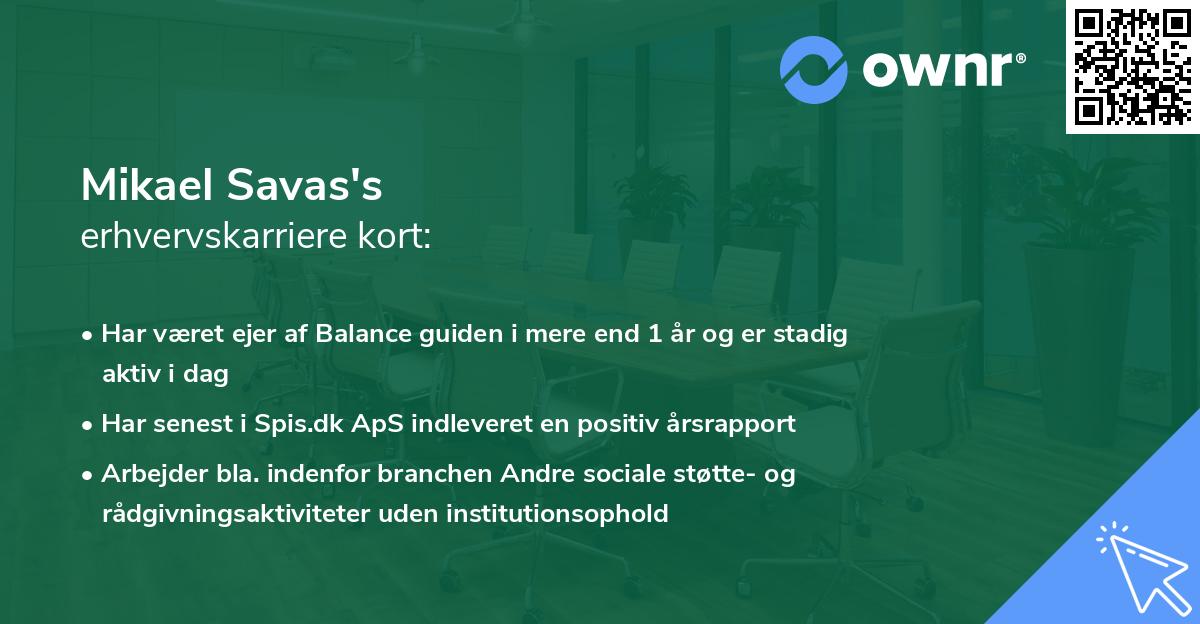 ownr®

Mikael Savas's
erhvervskarriere kort:

• Har været ejer af Balance guiden i mere end 1 år og er stadig aktiv i dag

• Har senest i Spis.dk ApS indleveret en positiv årsrapport

• Arbejder bla. indenfor branchen Andre sociale støtte- og rådgivningsaktiviteter uden institutionsophold